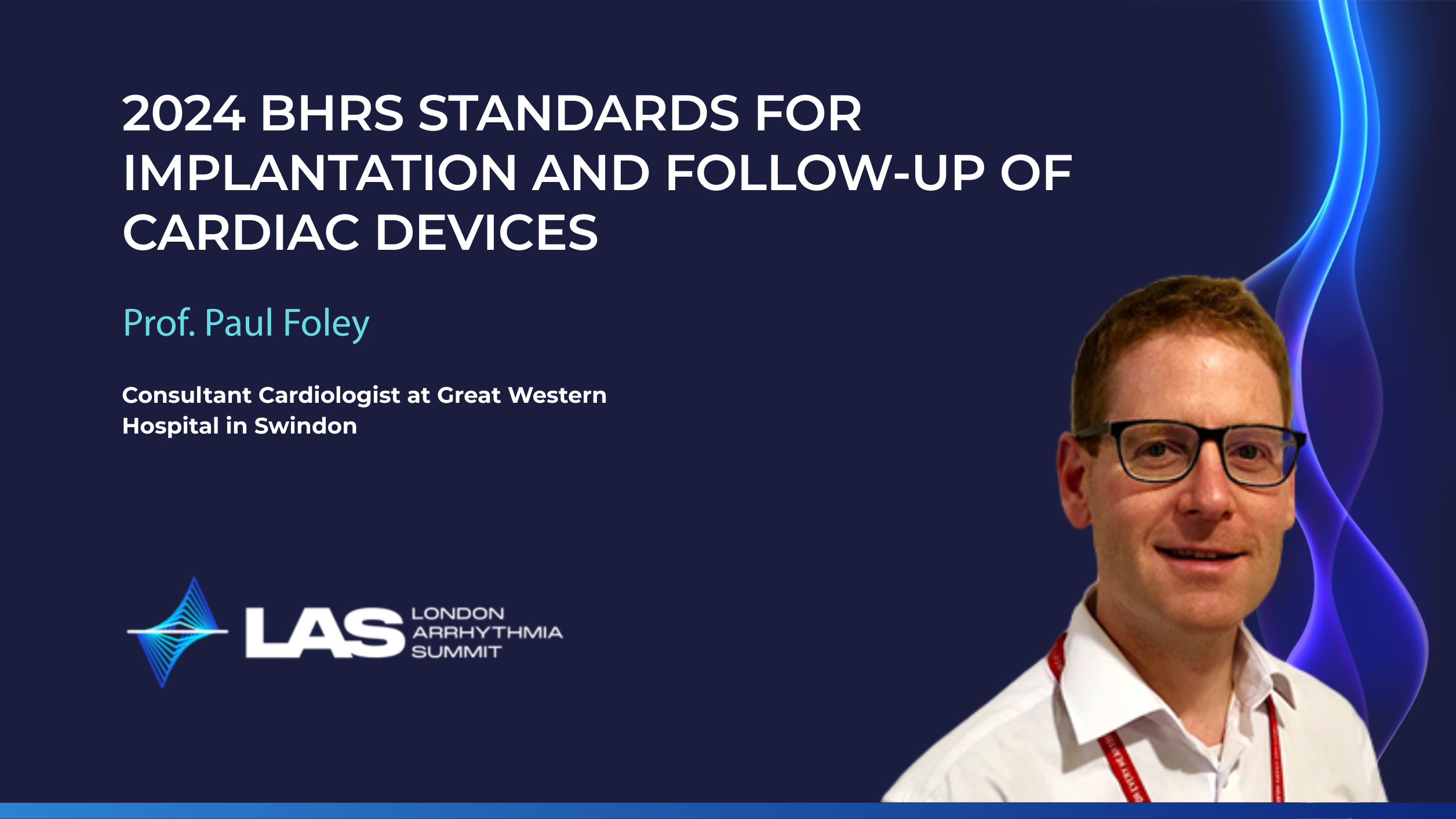 2024 BHRS STANDARDS FOR IMPLANTATION AND FOLLOW-UP OF CARDIAC DEVICES

Prof. Paul Foley

Consultant Cardiologist at Great Western Hospital in Swindon

LAS LONDON ARRHYTHMIA SUMMIT